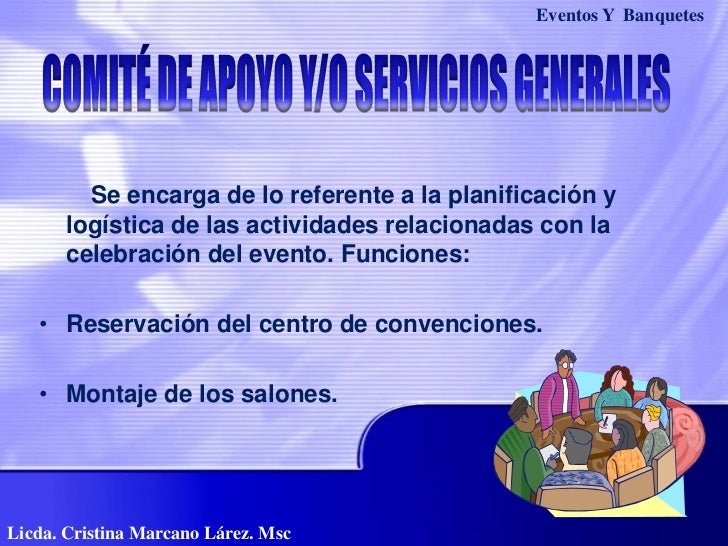 Eventos Y Banquetes

COMITÉ DE APOYO Y/O SERVICIOS GENERALES

Se encarga de lo referente a la planificación y logística de las actividades relacionadas con la celebración del evento. Funciones:

• Reservación del centro de convenciones.

• Montaje de los salones.

Licda. Cristina Marcano Lárez. Msc